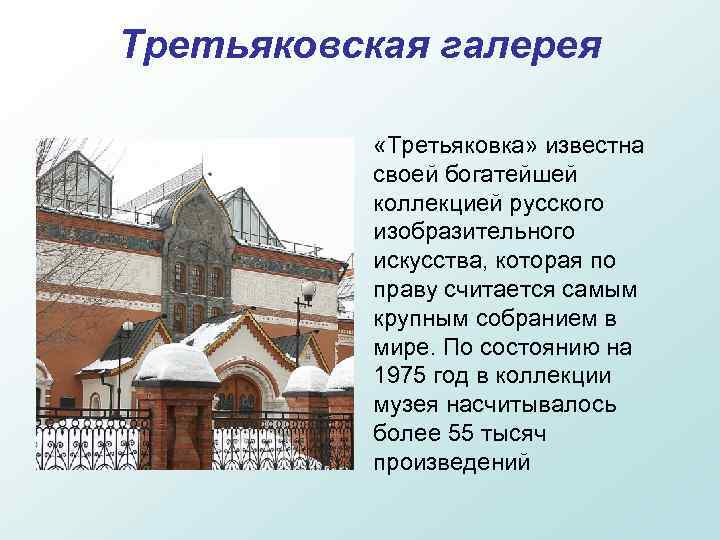 Третьяковская галерея

«Третьяковка» известна своей богатейшей коллекцией русского изобразительного искусства, которая по праву считается самым крупным собранием в мире. По состоянию на 1975 год в коллекции музея насчитывалось более 55 тысяч произведений